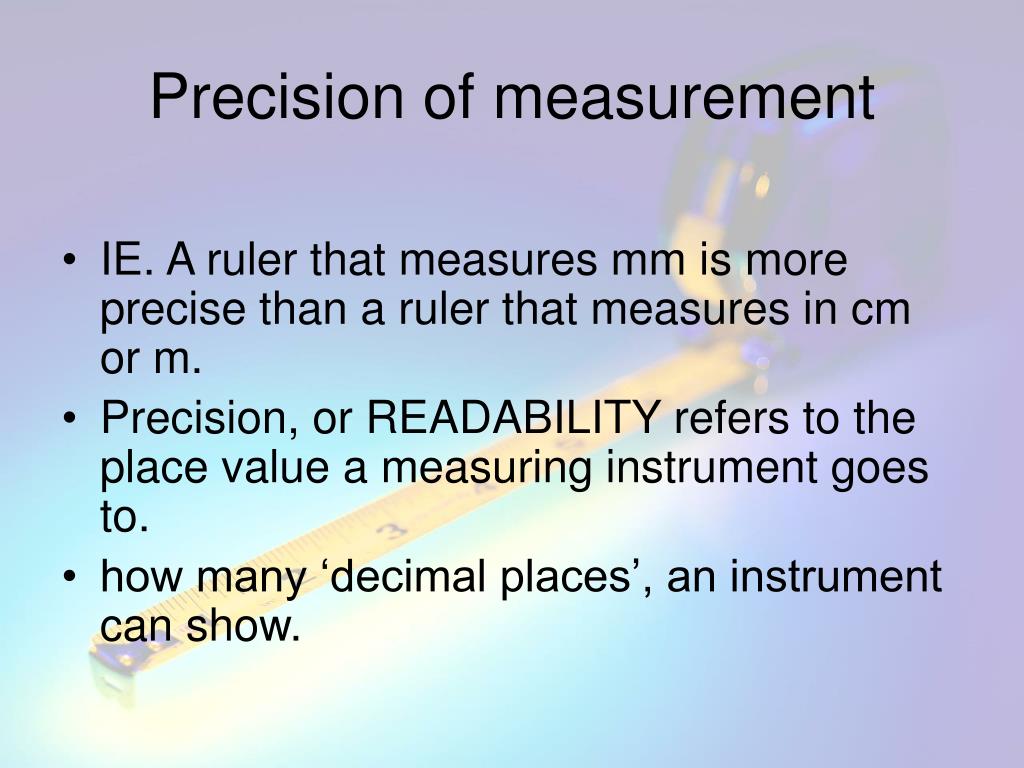 Precision of measurement

• IE. A ruler that measures mm is more precise than a ruler that measures in cm or m.
• Precision, or READABILITY refers to the place value a measuring instrument goes to.
• how many ‘decimal places’, an instrument can show.